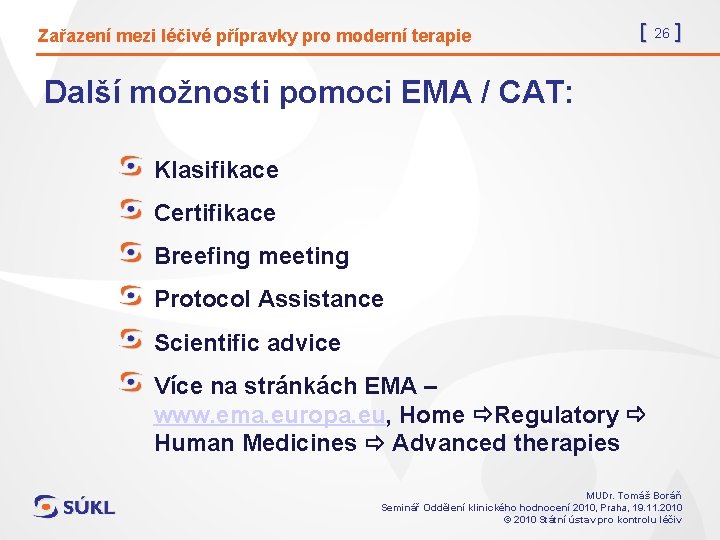 Zařazení mezi léčivé přípravky pro moderní terapie

[ 26 ]

Další možnosti pomoci EMA / CAT:

Klasifikace

Certifikace

Breefing meeting

Protocol Assistance

Scientific advice

Více na stránkách EMA – www.ema.europa.eu, Home ⇨Regulatory ⇨ Human Medicines ⇨ Advanced therapies

SÚKL

MUDr. Tomáš Boráň
Seminář Oddělení klinického hodnocení 2010, Praha, 19.11.2010
© 2010 Státní ústav pro kontrolu léčiv